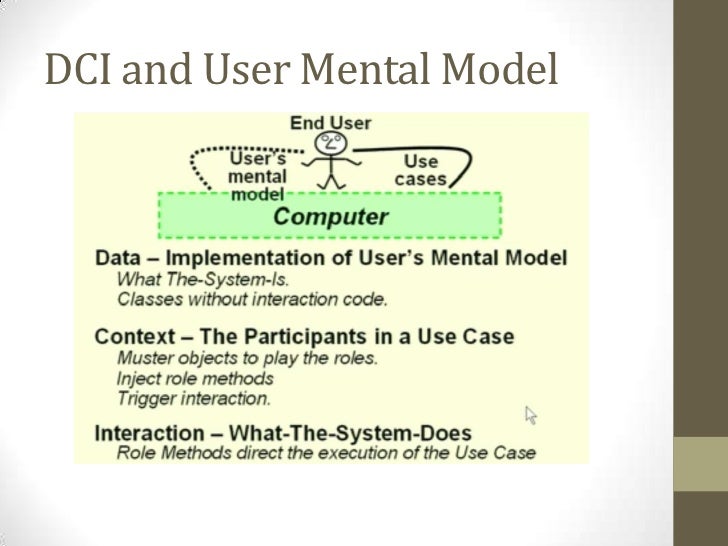 DCI and User Mental Model

End User

User's mental model

Use cases

Computer

Data – Implementation of User's Mental Model
What The-System-Is.
Classes without interaction code.

Context – The Participants in a Use Case
Muster objects to play the roles.
Inject role methods
Trigger interaction.

Interaction – What-The-System-Does
Role Methods direct the execution of the Use Case